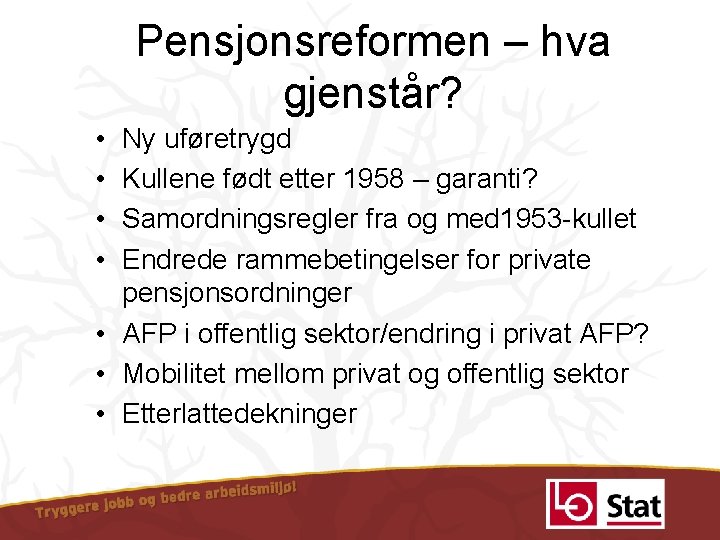 Pensjonsreformen – hva gjenstår?

• Ny uføretrygd
• Kullene født etter 1958 – garanti?
• Samordningsregler fra og med1953-kullet
• Endrede rammebetingelser for private pensjonsordninger
• AFP i offentlig sektor/endring i privat AFP?
• Mobilitet mellom privat og offentlig sektor
• Etterlattedekninger

Tryggere jobb og bedre arbeidsmiljø!

LO Stat